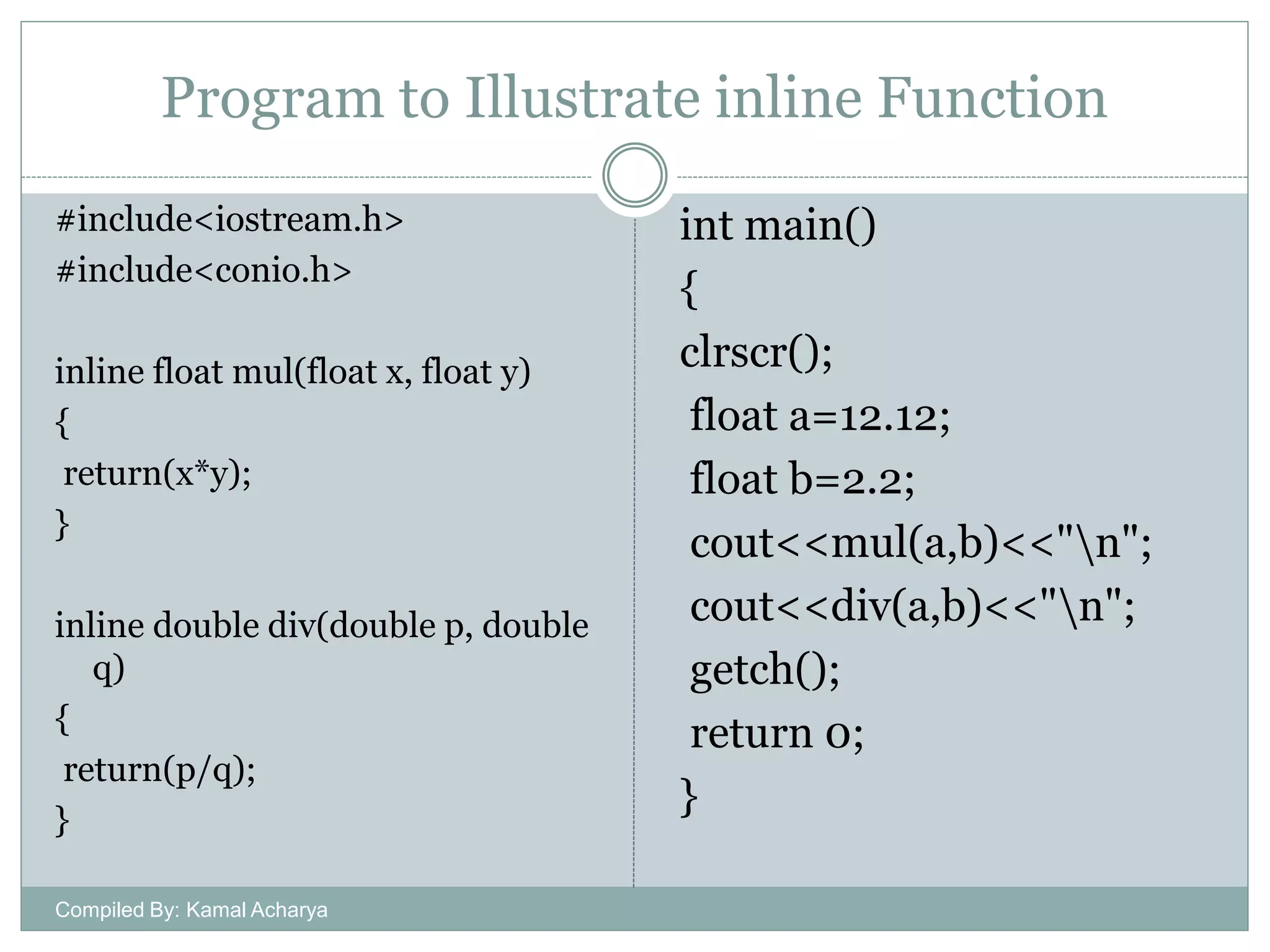 Program to Illustrate inline Function

#include<iostream.h>
#include<conio.h>

inline float mul(float x, float y)
{
return(x*y);
}

inline double div(double p, double q)
{
return(p/q);
}

int main()
{
clrscr();
float a=12.12;
float b=2.2;
cout<<mul(a,b)<<"\n";
cout<<div(a,b)<<"\n";
getch();
return 0;
}

Compiled By: Kamal Acharya